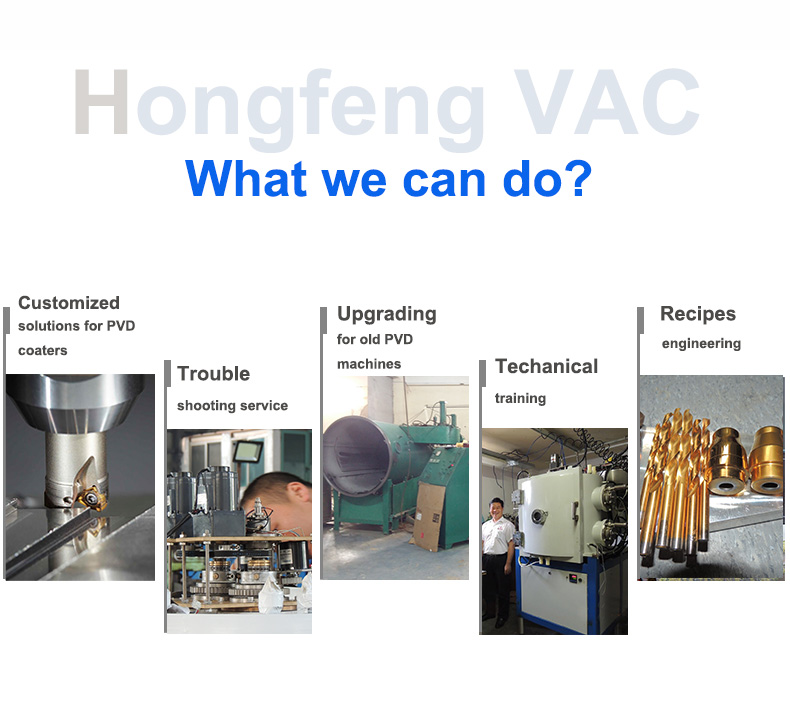 Hongfeng VAC
What we can do?

Customized
solutions for PVD coaters

Trouble
shooting service

Upgrading
for old PVD machines

Techanical
training

Recipes
engineering